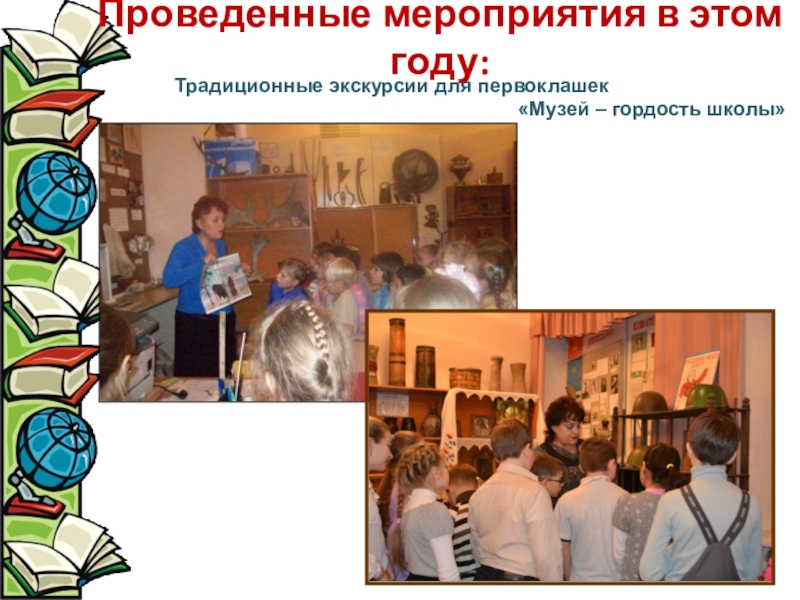 Проведенные мероприятия в этом году:

Традиционные экскурсии для первоклашек «Музей – гордость школы»